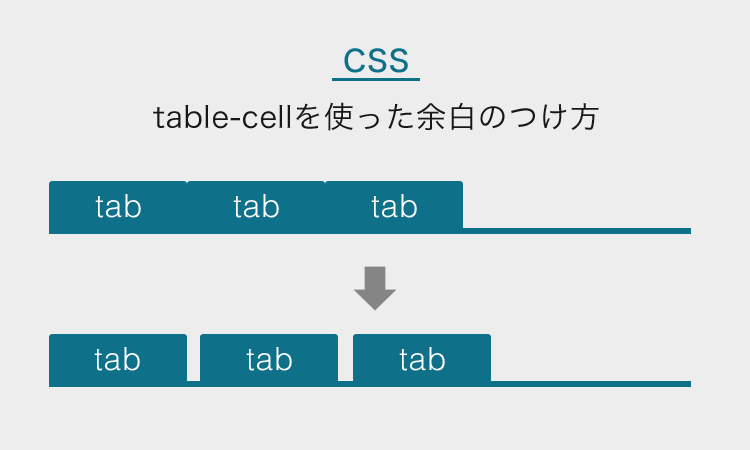 CSS

table-cellを使った余白のつけ方

tab tab tab

tab tab tab